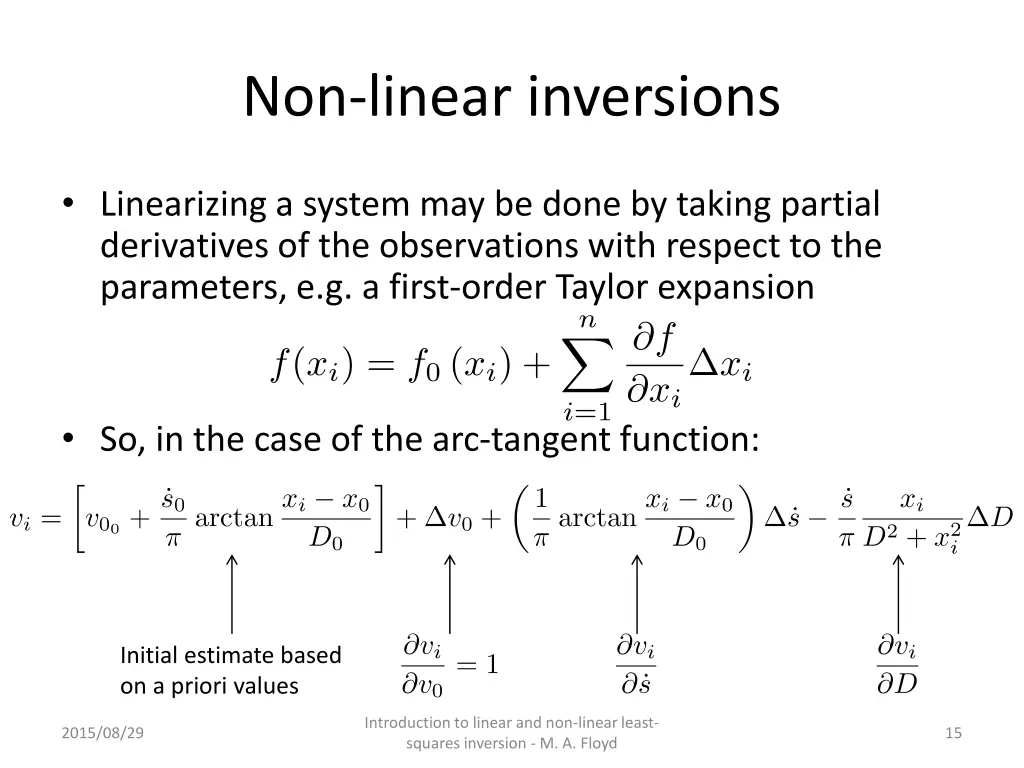 Non-linear inversions

• Linearizing a system may be done by taking partial derivatives of the observations with respect to the parameters, e.g. a first-order Taylor expansion

$f(x_i) = f_0(x_i) + \sum_{i=1}^{n} \frac{\partial f}{\partial x_i} \Delta x_i$

• So, in the case of the arc-tangent function:

$v_i = \left[ v_{0_0} + \frac{\dot{s}_0}{\pi} \arctan \frac{x_i - x_0}{D_0} \right] + \Delta v_0 + \left( \frac{1}{\pi} \arctan \frac{x_i - x_0}{D_0} \right) \Delta \dot{s} - \frac{\dot{s}}{\pi} \frac{x_i}{D^2 + x_i^2} \Delta D$

Initial estimate based on a priori values

$\frac{\partial v_i}{\partial v_0} = 1$

$\frac{\partial v_i}{\partial \dot{s}}$

$\frac{\partial v_i}{\partial D}$

2015/08/29

Introduction to linear and non-linear least-squares inversion - M. A. Floyd

15